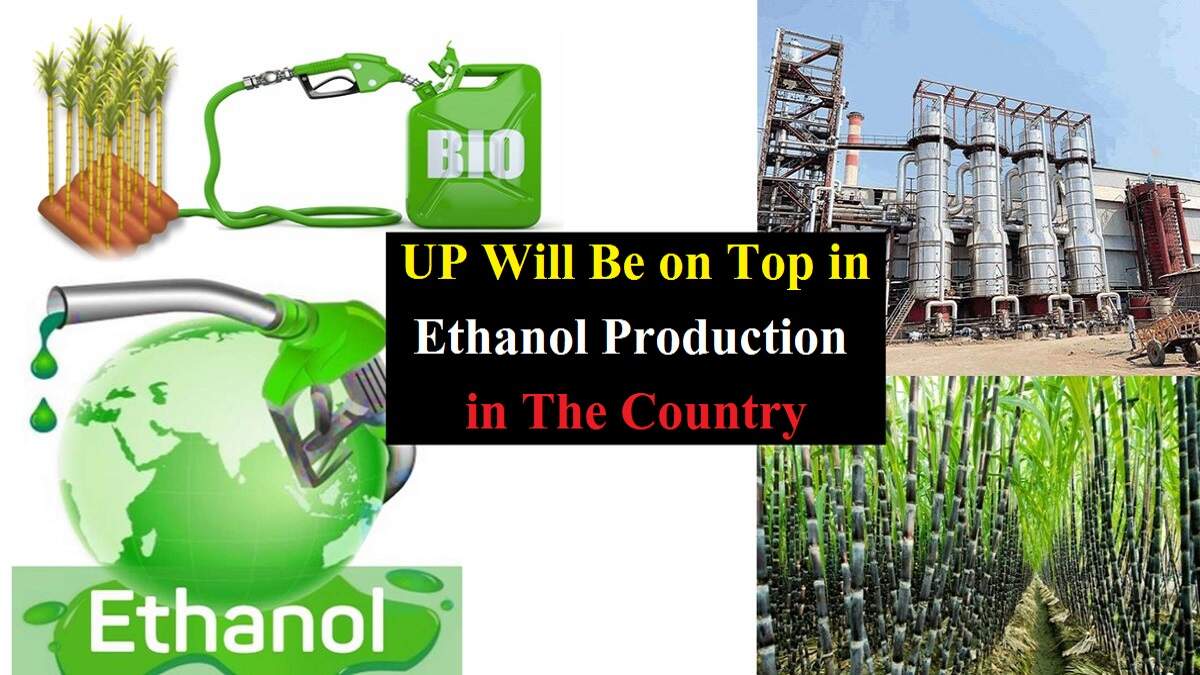 BIO

UP Will Be on Top in Ethanol Production in The Country

Ethanol